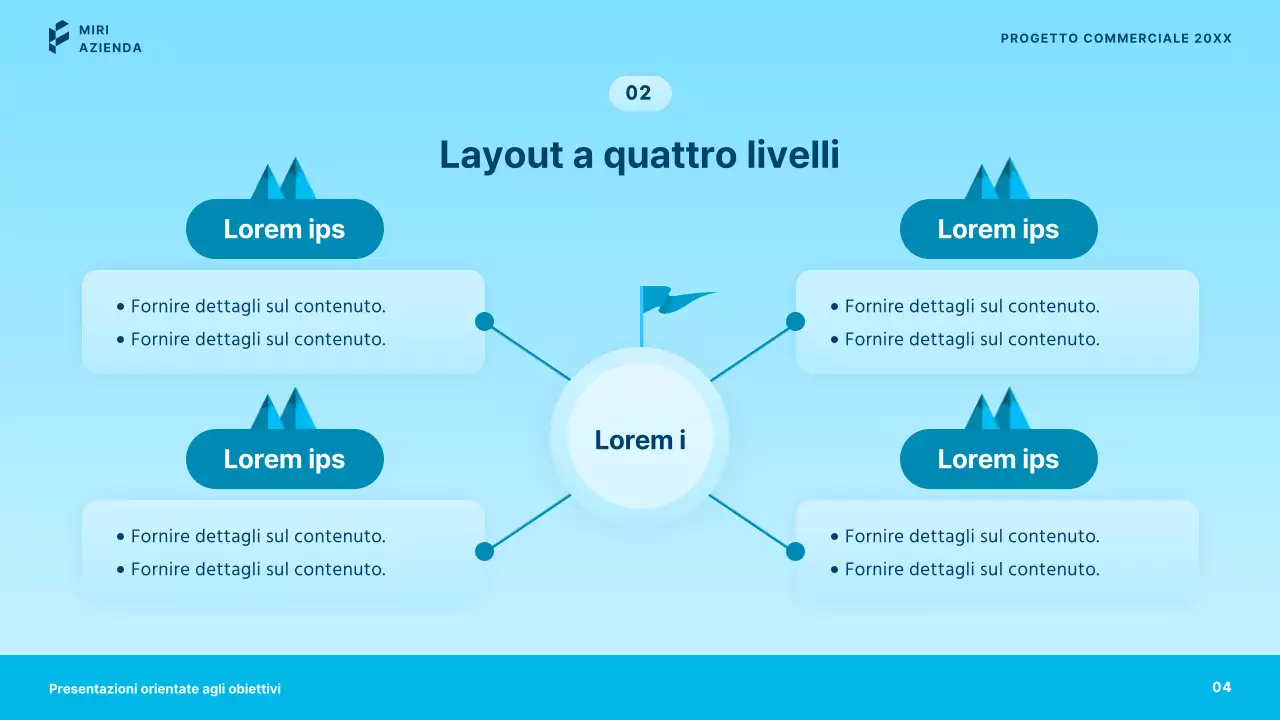 MIRI
AZIENDA

PROGETTO COMMERCIALE 20XX

02

Layout a quattro livelli

Lorem ips

• Fornire dettagli sul contenuto.
• Fornire dettagli sul contenuto.

Lorem ips

• Fornire dettagli sul contenuto.
• Fornire dettagli sul contenuto.

Lorem i

Lorem ips

• Fornire dettagli sul contenuto.
• Fornire dettagli sul contenuto.

Lorem ips

• Fornire dettagli sul contenuto.
• Fornire dettagli sul contenuto.

Presentazioni orientate agli obiettivi

04